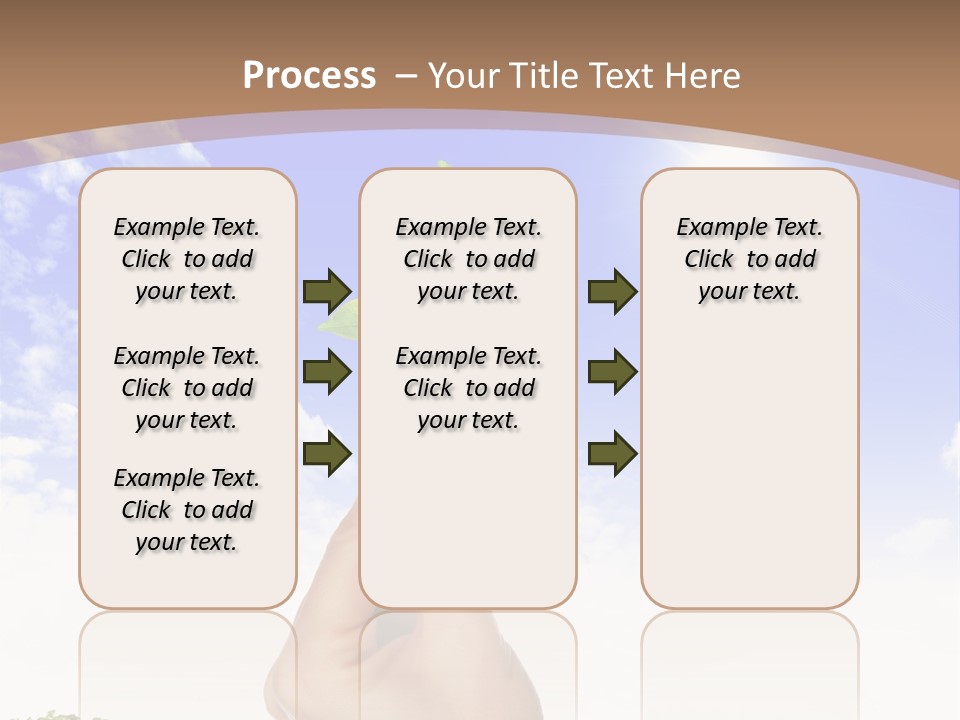 Process – Your Title Text Here

Example Text. Click to add your text.

Example Text. Click to add your text.

Example Text. Click to add your text.

Example Text. Click to add your text.

Example Text. Click to add your text.

Example Text. Click to add your text.